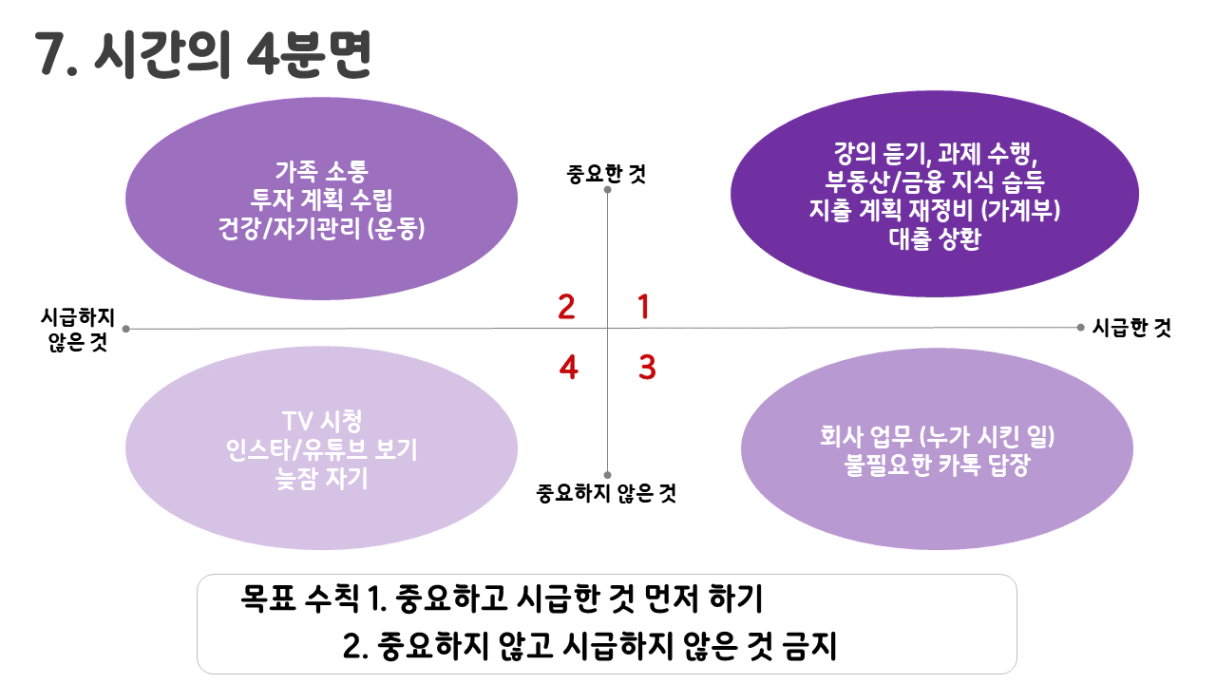 7. 시간의 4분면

가족 소통
투자 계획 수립
건강/자기관리 (운동)

중요한 것

강의 듣기, 과제 수행,
부동산/금융 지식 습득
지출 계획 재정비 (가계부)
대출 상환

시급하지 않은 것

2 1

시급한 것

4 3

TV 시청
인스타/유튜브 보기
늦잠 자기

중요하지 않은 것

회사 업무 (누가 시킨 일)
불필요한 카톡 답장

목표 수칙 1. 중요하고 시급한 것 먼저 하기
2. 중요하지 않고 시급하지 않은 것 금지